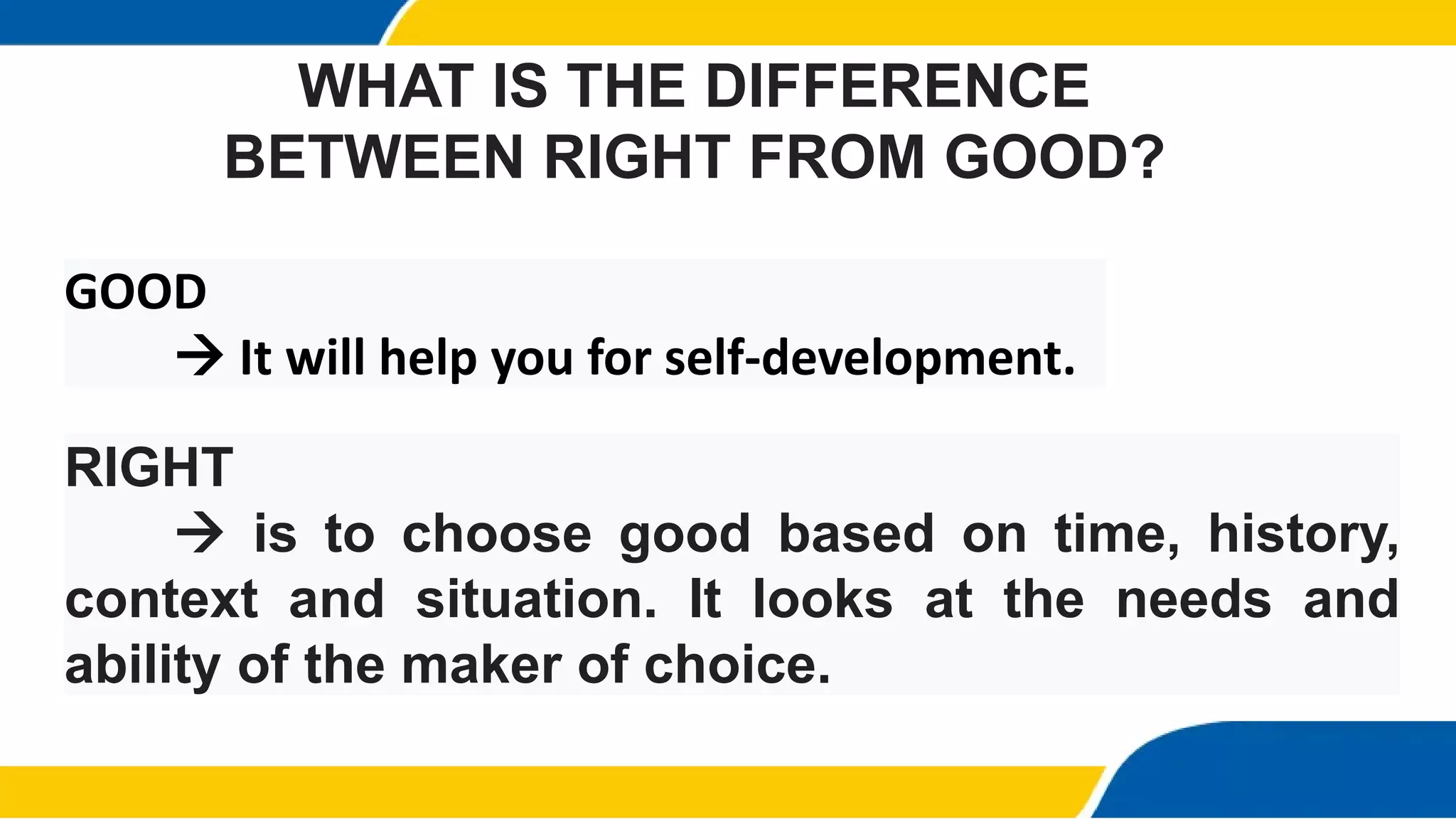 WHAT IS THE DIFFERENCE BETWEEN RIGHT FROM GOOD?

GOOD

→ It will help you for self-development.

RIGHT

→ is to choose good based on time, history, context and situation. It looks at the needs and ability of the maker of choice.